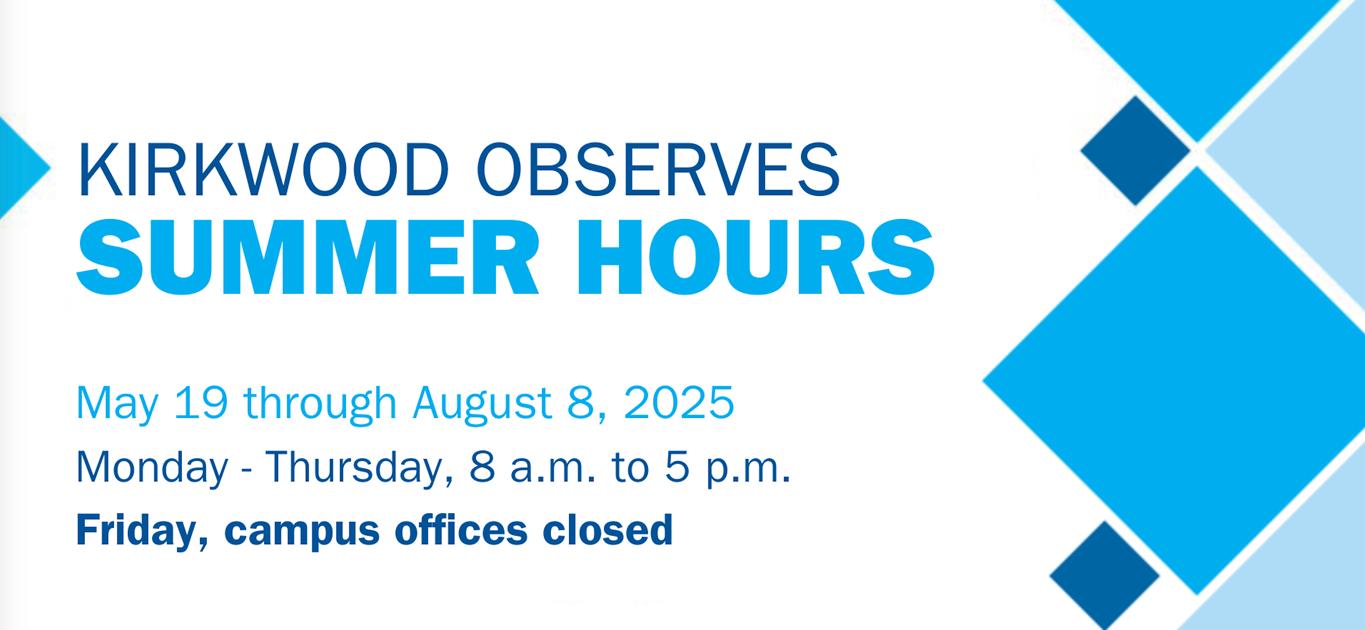 KIRKWOOD OBSERVES
SUMMER HOURS

May 19 through August 8, 2025

Monday - Thursday, 8 a.m. to 5 p.m.

Friday, campus offices closed